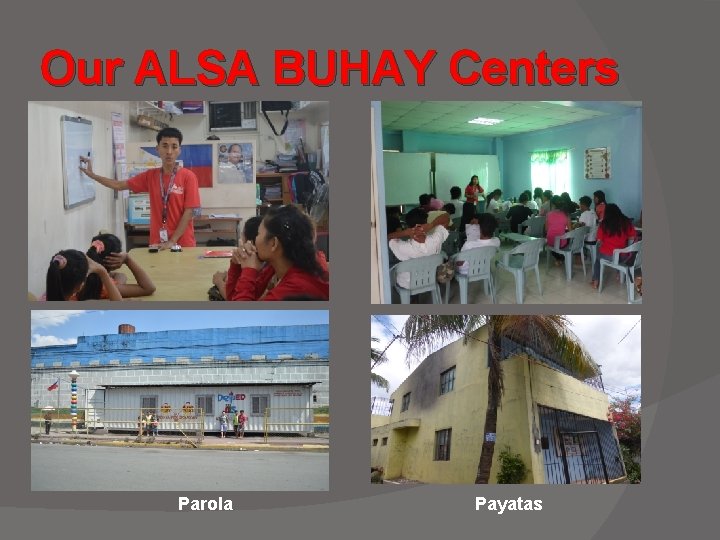 Our ALSA BUHAY Centers

DepED

Parola

Payatas